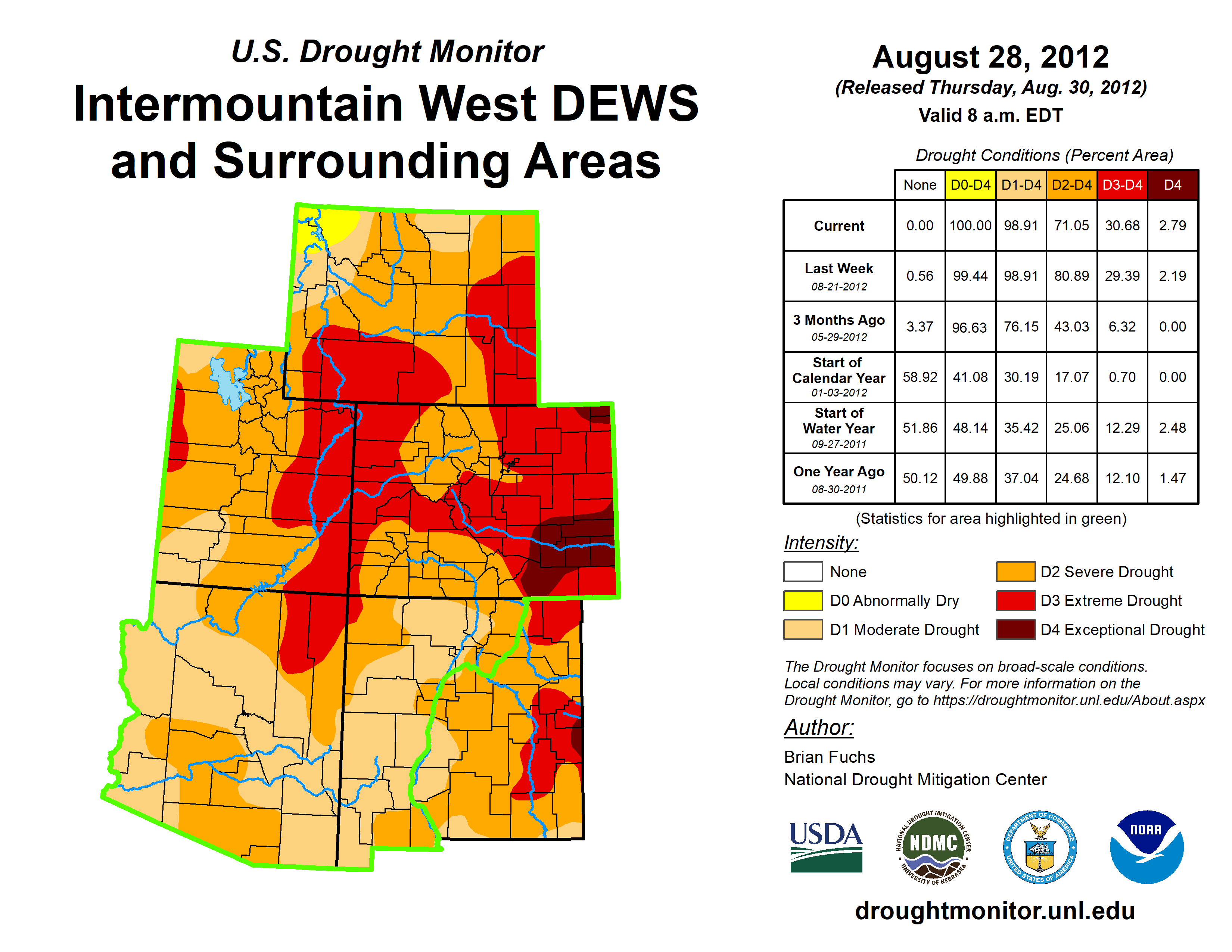 U.S. Drought Monitor

Intermountain West DEWS and Surrounding Areas

August 28, 2012
(Released Thursday, Aug. 30, 2012)
Valid 8 a.m. EDT

Drought Conditions (Percent Area)

| | None | D0-D4 | D1-D4 | D2-D4 | D3-D4 | D4 |
|---|---|---|---|---|---|---|
| Current | 0.00 | 100.00 | 98.91 | 71.05 | 30.68 | 2.79 |
| Last Week 08-21-2012 | 0.56 | 99.44 | 98.91 | 80.89 | 29.39 | 2.19 |
| 3 Months Ago 05-29-2012 | 3.37 | 96.63 | 76.15 | 43.03 | 6.32 | 0.00 |
| Start of Calendar Year 01-03-2012 | 58.92 | 41.08 | 30.19 | 17.07 | 0.70 | 0.00 |
| Start of Water Year 09-27-2011 | 51.86 | 48.14 | 35.42 | 25.06 | 12.29 | 2.48 |
| One Year Ago 08-30-2011 | 50.12 | 49.88 | 37.04 | 24.68 | 12.10 | 1.47 |

(Statistics for area highlighted in green)

Intensity:
None
D0 Abnormally Dry
D1 Moderate Drought
D2 Severe Drought
D3 Extreme Drought
D4 Exceptional Drought

The Drought Monitor focuses on broad-scale conditions. Local conditions may vary. For more information on the Drought Monitor, go to https://droughtmonitor.unl.edu/About.aspx

Author:
Brian Fuchs
National Drought Mitigation Center

USDA
NATIONAL DROUGHT MITIGATION CENTER NDMC UNIVERSITY OF NEBRASKA
DEPARTMENT OF COMMERCE UNITED STATES OF AMERICA
NOAA

droughtmonitor.unl.edu